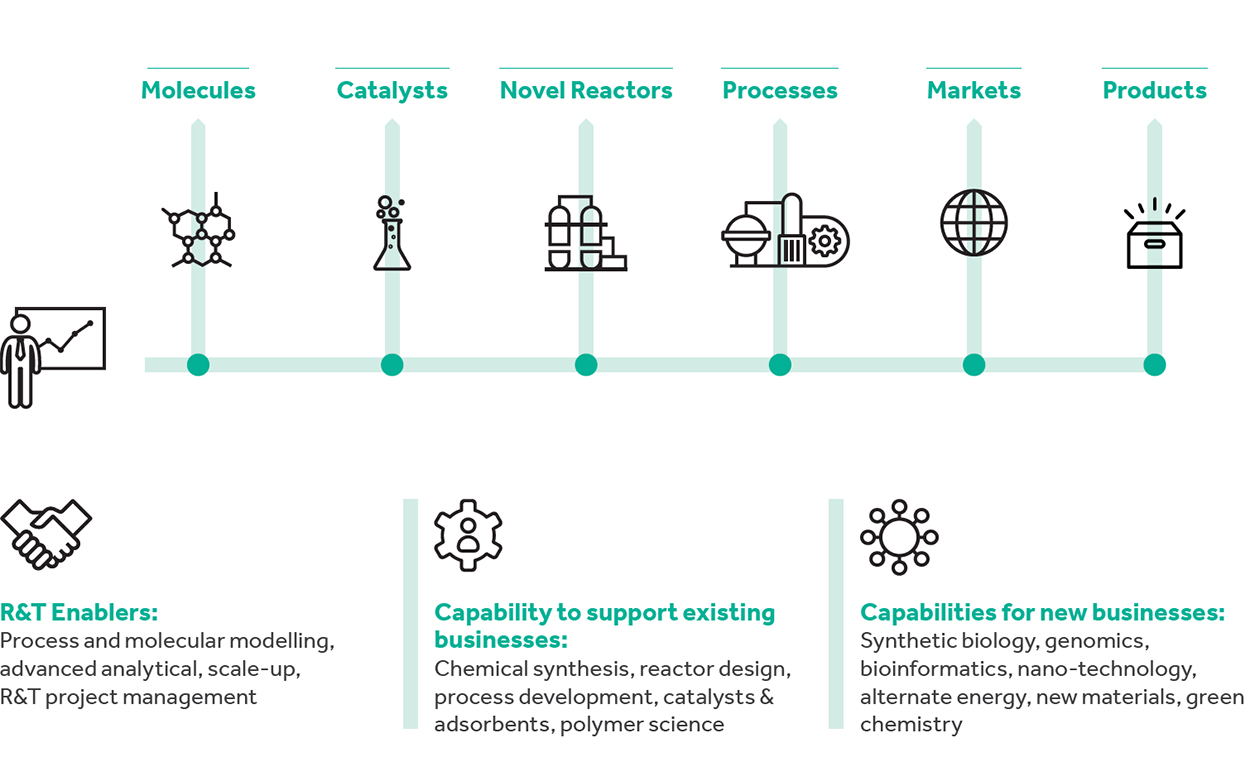 Molecules Catalysts Novel Reactors Processes Markets Products

R&T Enablers:
Process and molecular modelling, advanced analytical, scale-up, R&T project management

Capability to support existing businesses:
Chemical synthesis, reactor design, process development, catalysts & adsorbents, polymer science

Capabilities for new businesses:
Synthetic biology, genomics, bioinformatics, nano-technology, alternate energy, new materials, green chemistry